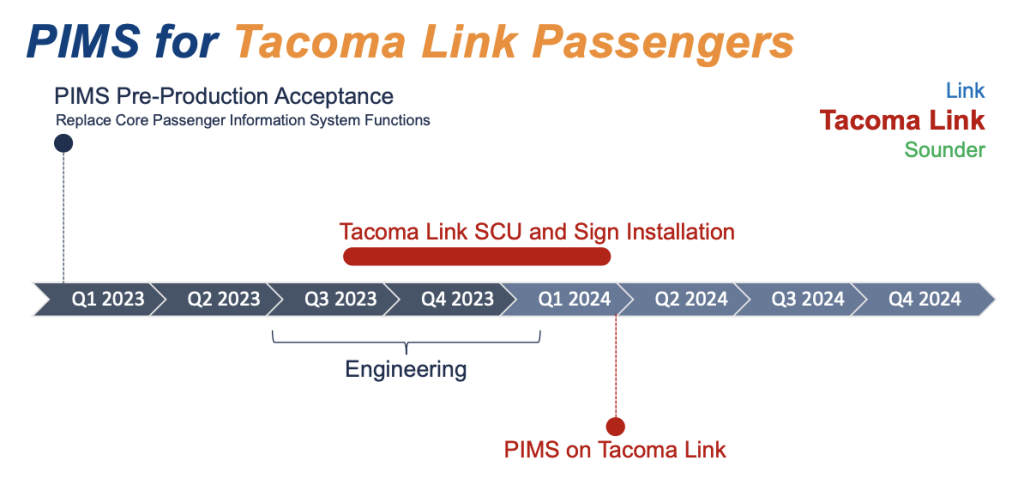 PIMS for Tacoma Link Passengers

PIMS Pre-Production Acceptance
Replace Core Passenger Information System Functions

Link
Tacoma Link
Sounder

Tacoma Link SCU and Sign Installation

Q1 2023 Q2 2023 Q3 2023 Q4 2023 Q1 2024 Q2 2024 Q3 2024 Q4 2024

Engineering

PIMS on Tacoma Link